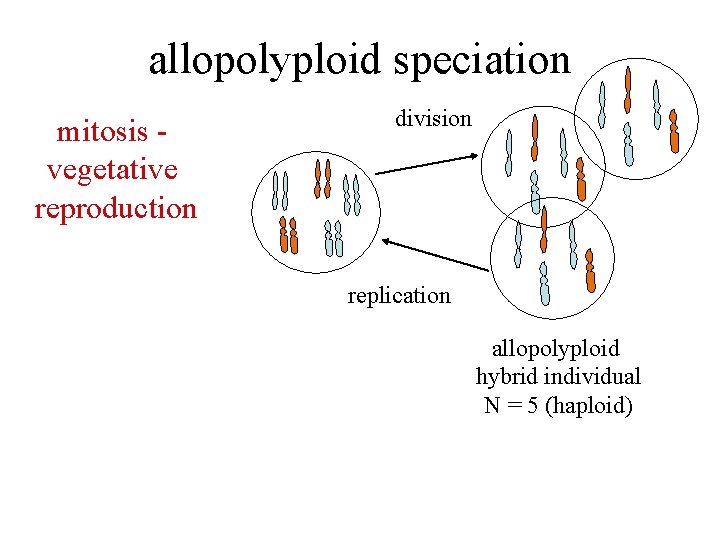 allopolyploid speciation

mitosis - vegetative reproduction

division

replication

allopolyploid hybrid individual N = 5 (haploid)